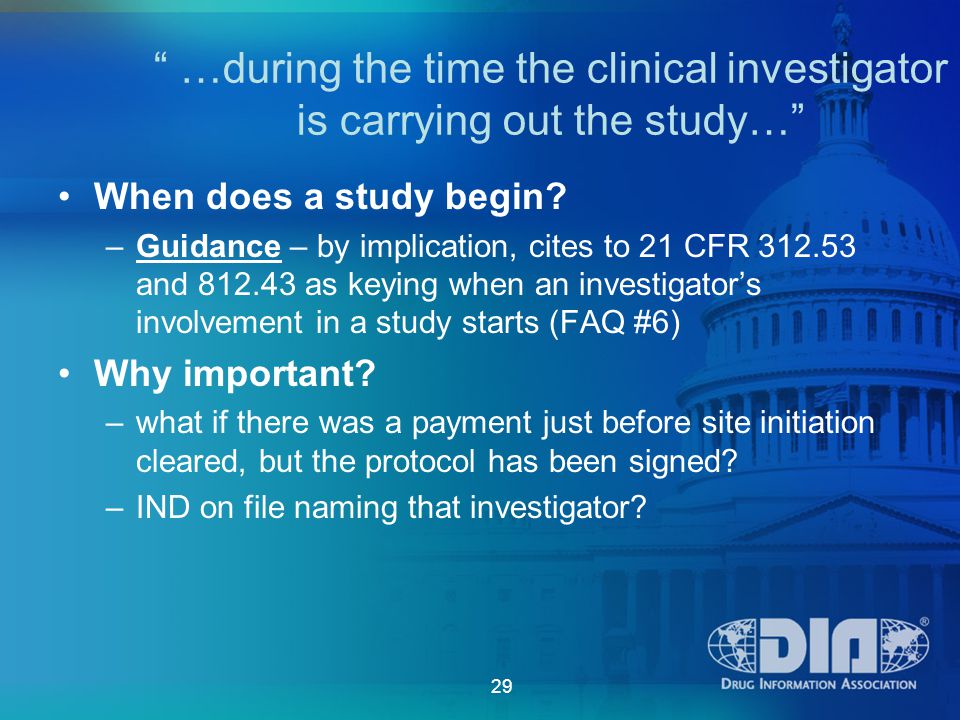 “ …during the time the clinical investigator is carrying out the study…”

• When does a study begin?
– Guidance – by implication, cites to 21 CFR 312.53 and 812.43 as keying when an investigator’s involvement in a study starts (FAQ #6)

• Why important?
– what if there was a payment just before site initiation cleared, but the protocol has been signed?
– IND on file naming that investigator?

29

DIA®
DRUG INFORMATION ASSOCIATION